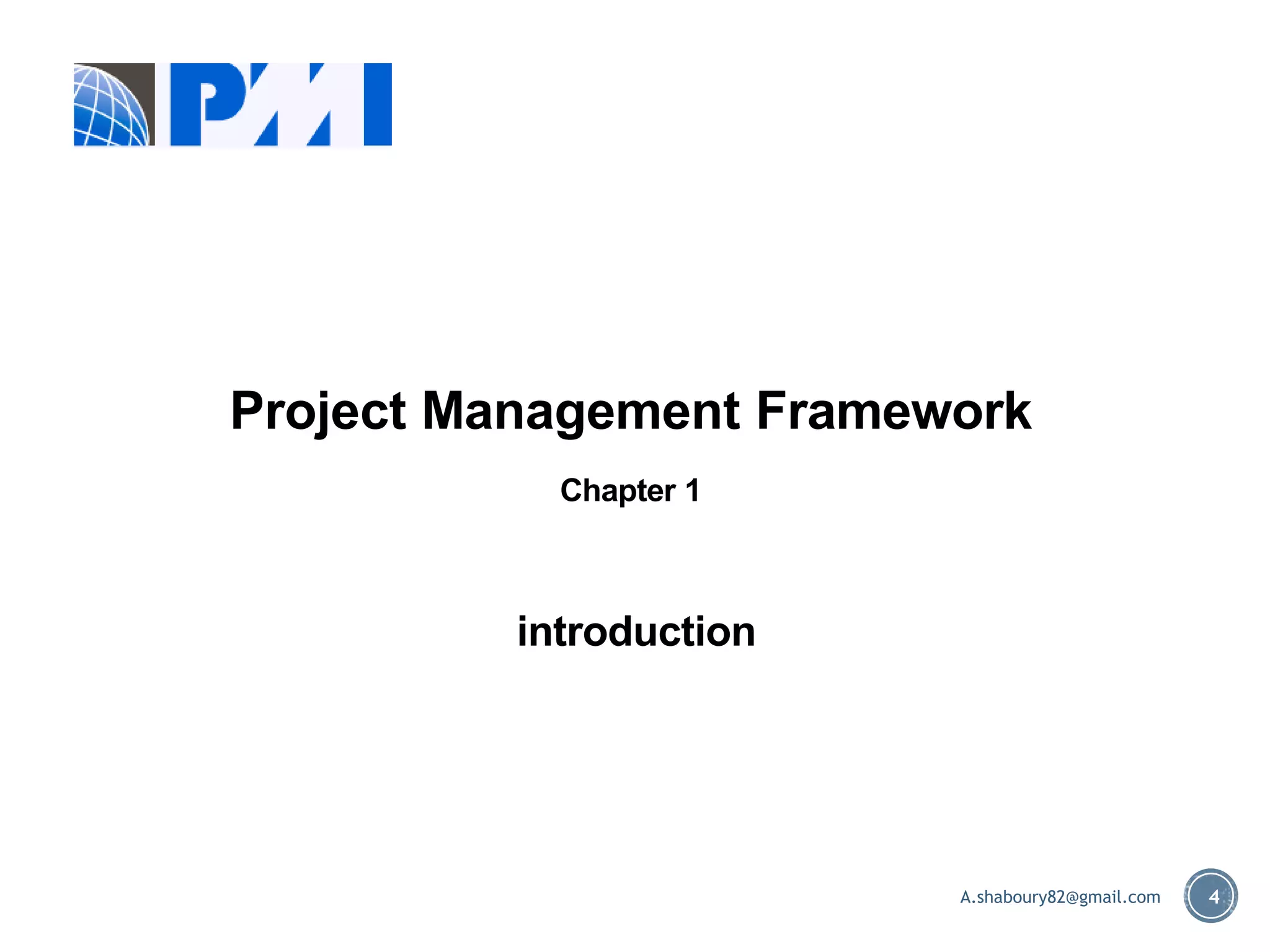 PMI

Project Management Framework

Chapter 1

introduction

A.shaboury82@gmail.com

4